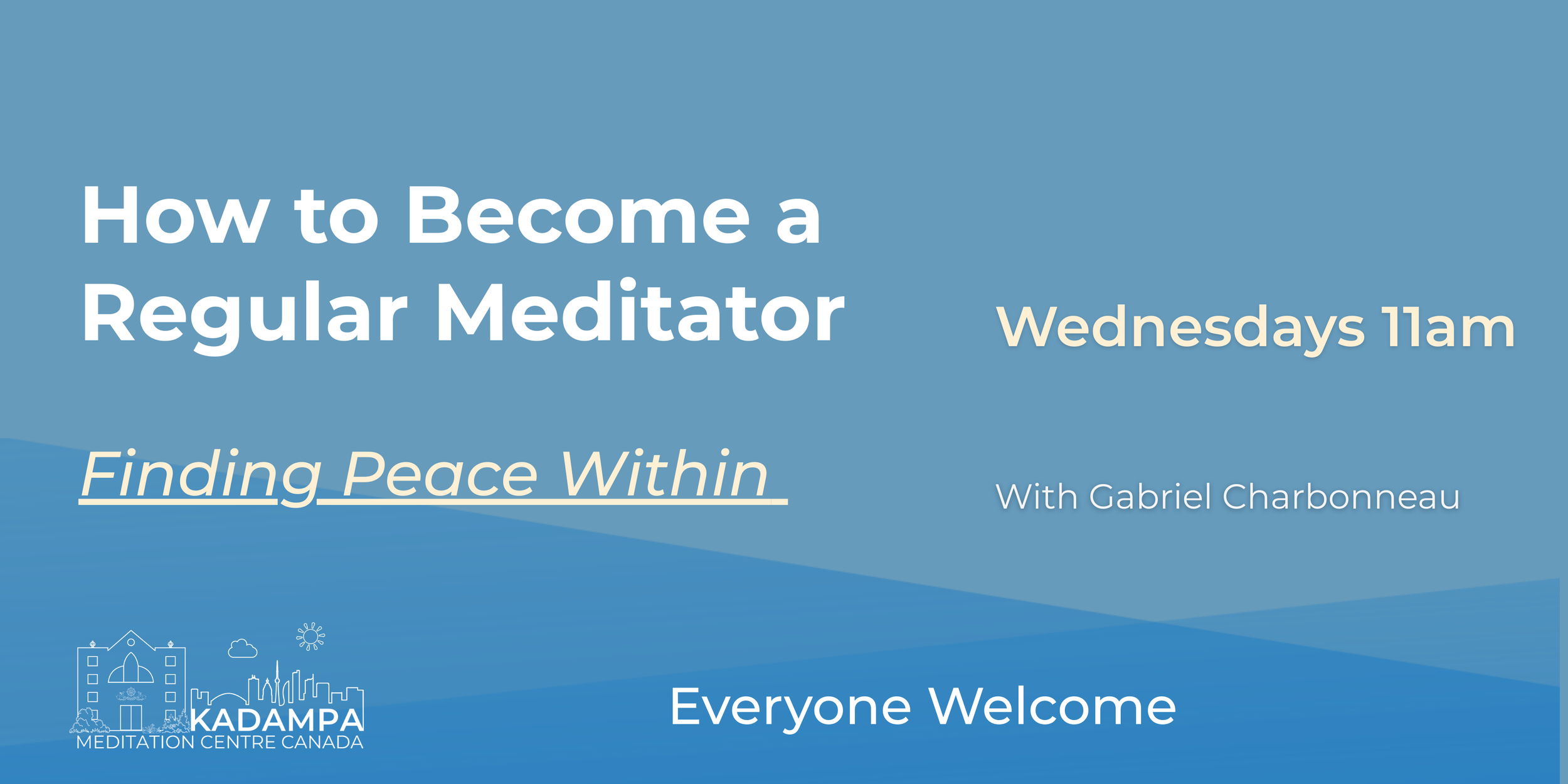 How to Become a Regular Meditator

Finding Peace Within

Wednesdays 11am

With Gabriel Charbonneau

KADAMPA
MEDITATION CENTRE CANADA

Everyone Welcome